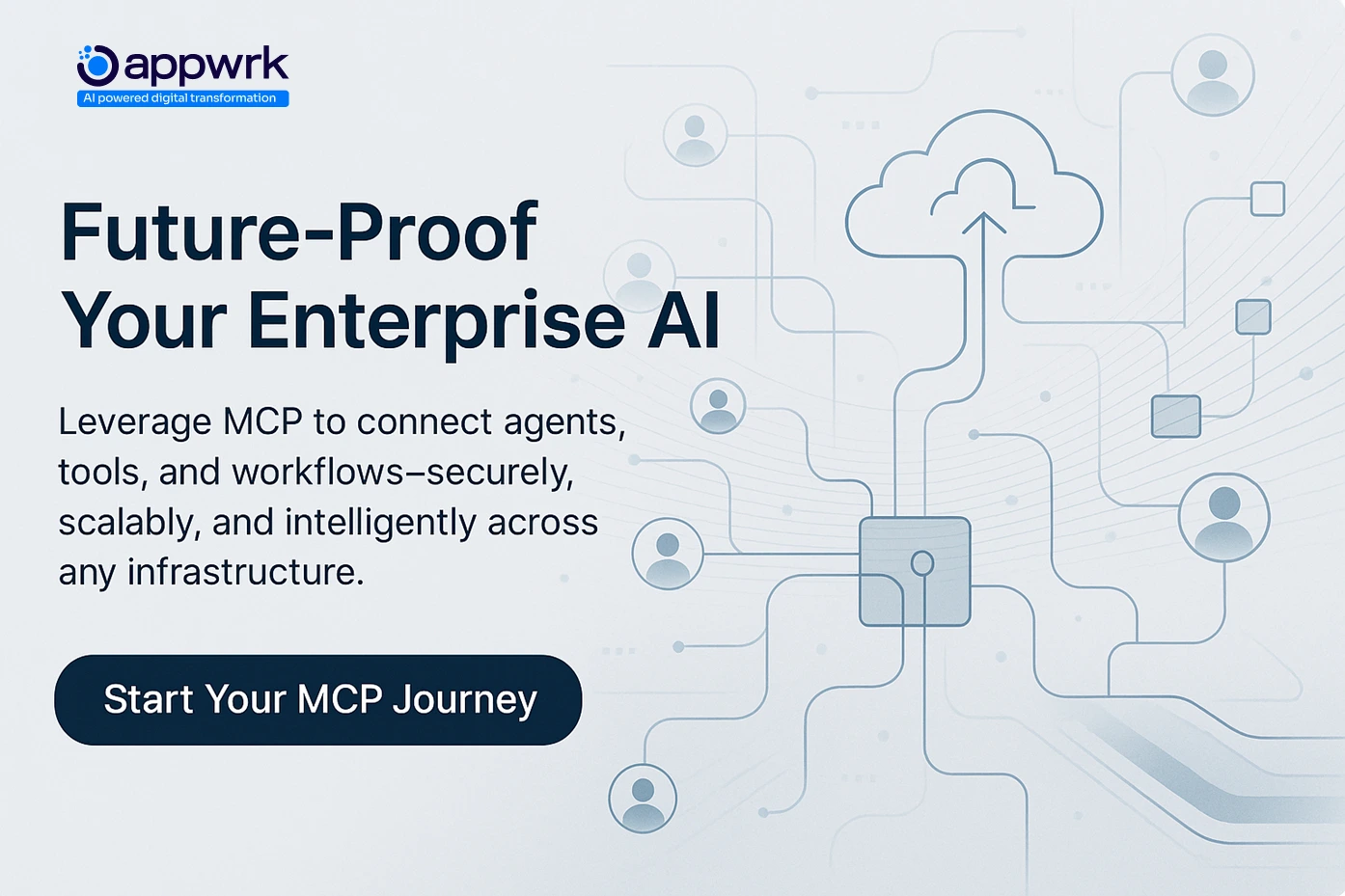 appwrk
AI powered digital transformation

Future-Proof Your Enterprise AI

Leverage MCP to connect agents, tools, and workflows–securely, scalably, and intelligently across any infrastructure.

Start Your MCP Journey